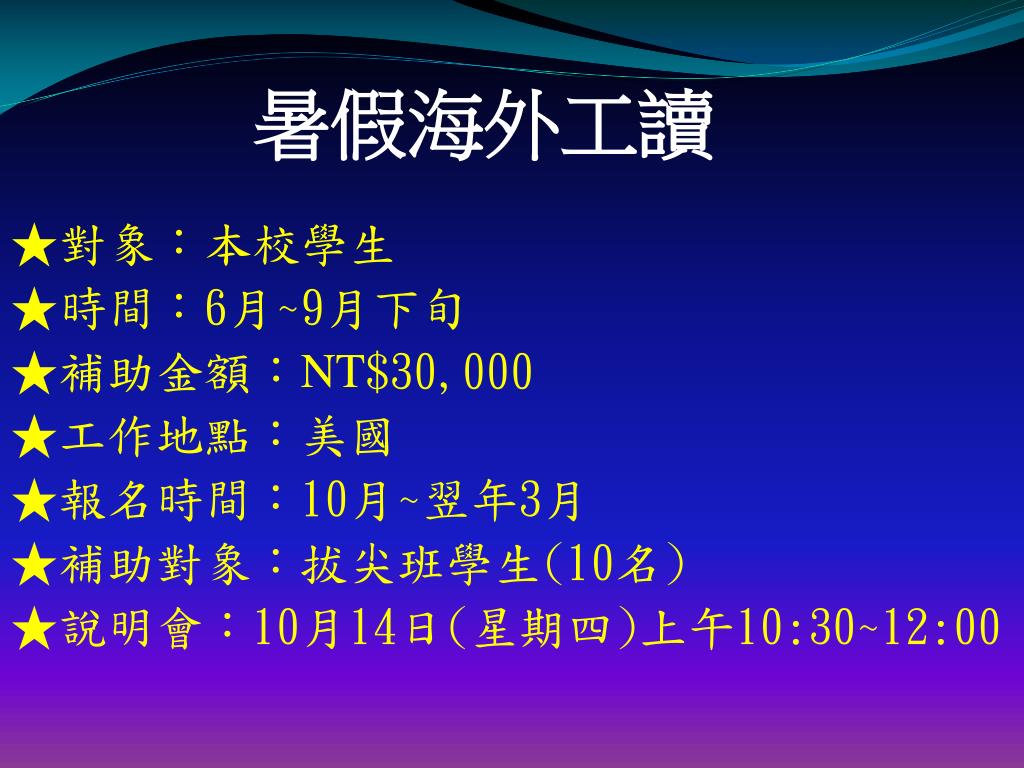 暑假海外工讀

★對象：本校學生
★時間：6月~9月下旬
★補助金額：NT$30,000
★工作地點：美國
★報名時間：10月~翌年3月
★補助對象：拔尖班學生(10名)
★說明會：10月14日(星期四)上午10:30~12:00